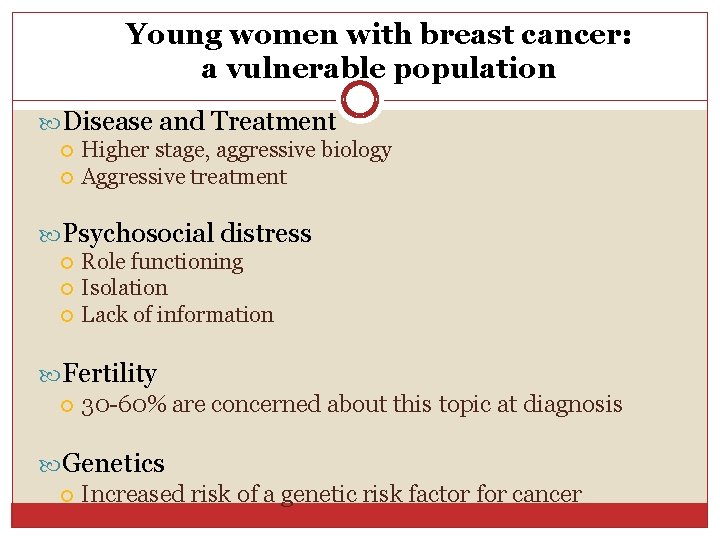 Young women with breast cancer: a vulnerable population

Disease and Treatment
Higher stage, aggressive biology
Aggressive treatment

Psychosocial distress
Role functioning
Isolation
Lack of information

Fertility
30-60% are concerned about this topic at diagnosis

Genetics
Increased risk of a genetic risk factor for cancer